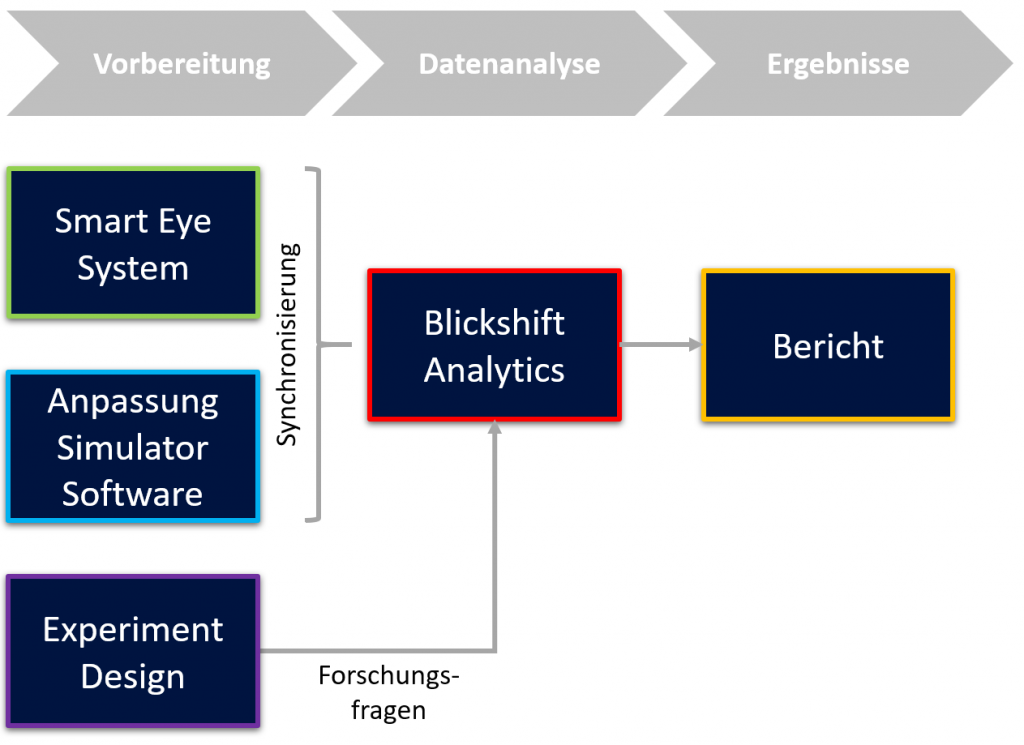 Vorbereitung

Datenanalyse

Ergebnisse

Smart Eye System

Anpassung Simulator Software

Synchronisierung

Blickshift Analytics

Bericht

Experiment Design

Forschungsfragen